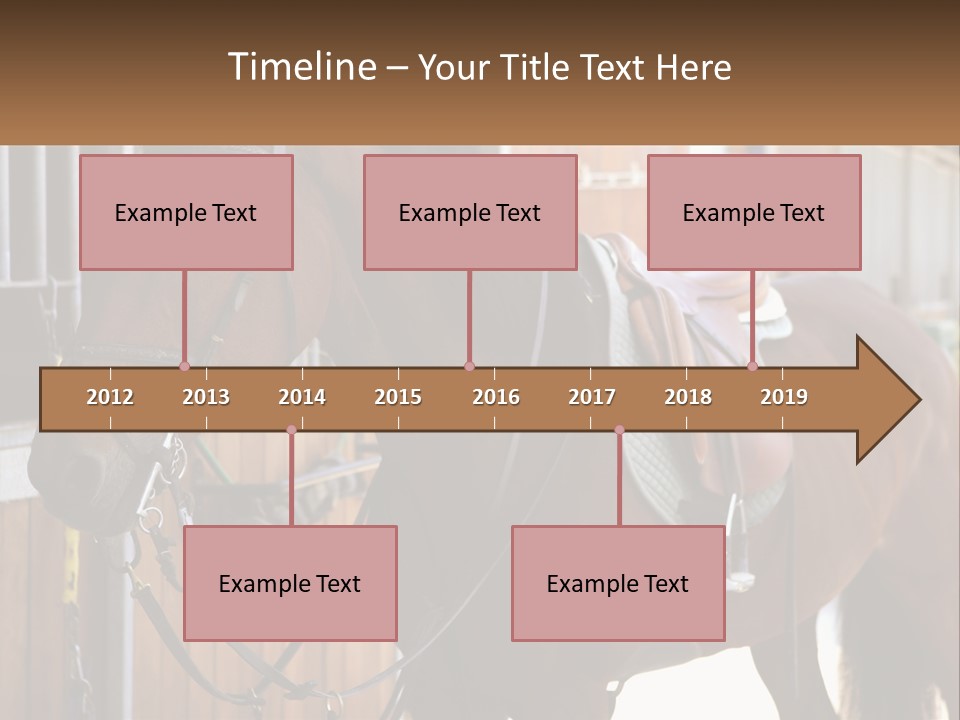 Timeline – Your Title Text Here

Example Text

Example Text

Example Text

2012 2013 2014 2015 2016 2017 2018 2019

Example Text

Example Text